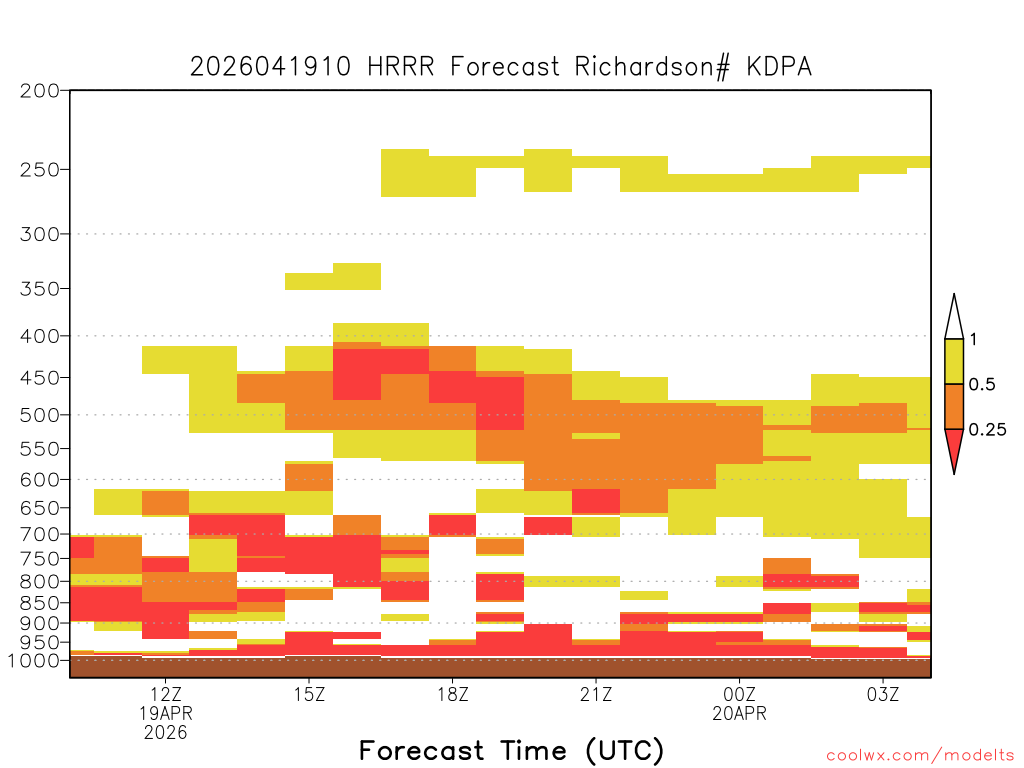 2026041910 HRRR Forecast Richardson# KDPA

200
250
300
350
400
450
500
550
600
650
700
750
800
850
900
950
1000

1
0.5
0.25

12Z
19APR
2026
15Z
18Z
21Z
00Z
20APR
03Z

Forecast Time (UTC)

coolwx.com/modelts